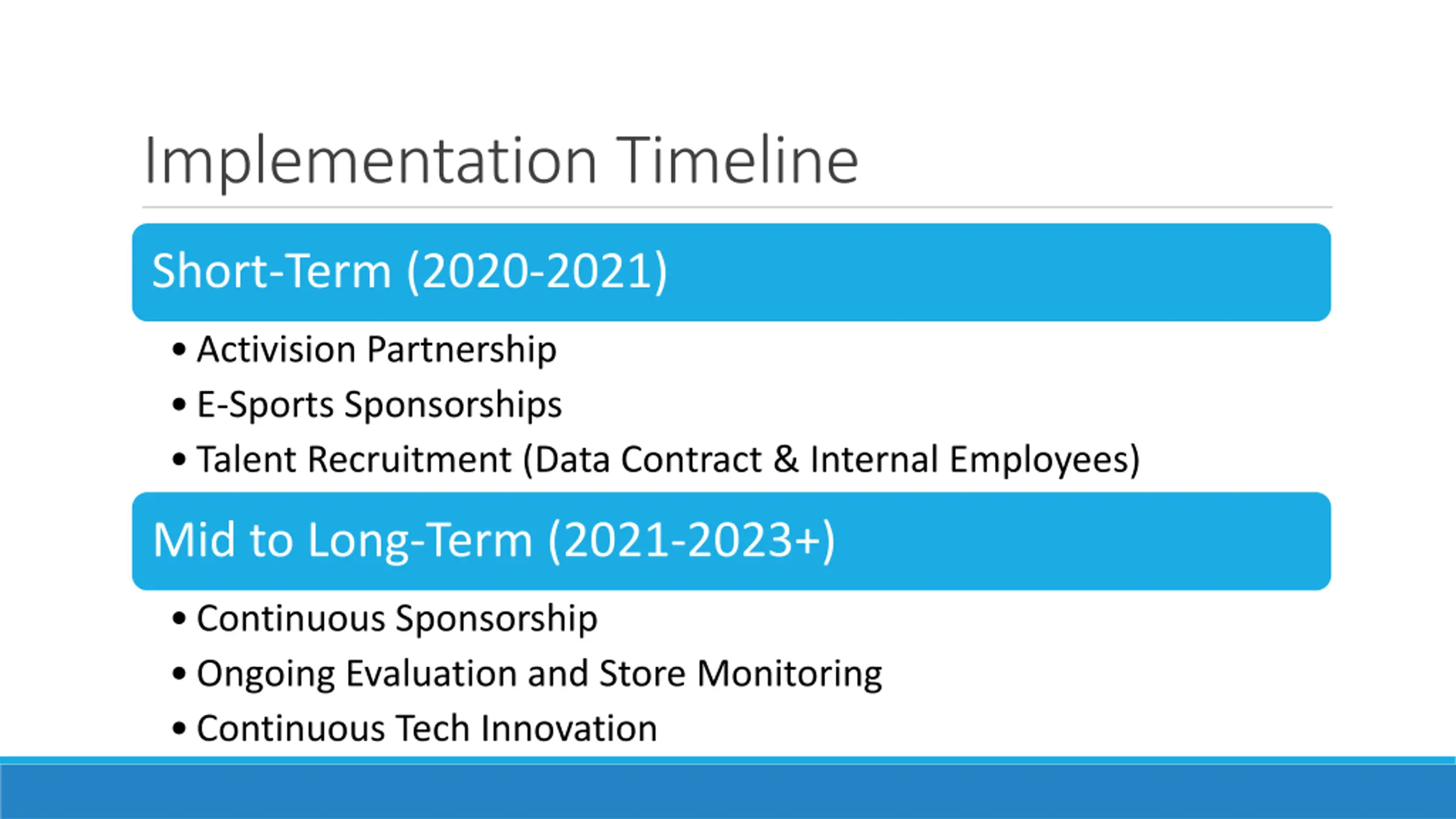 Implementation Timeline

Short-Term (2020-2021)

• Activision Partnership
• E-Sports Sponsorships
• Talent Recruitment (Data Contract & Internal Employees)

Mid to Long-Term (2021-2023+)

• Continuous Sponsorship
• Ongoing Evaluation and Store Monitoring
• Continuous Tech Innovation